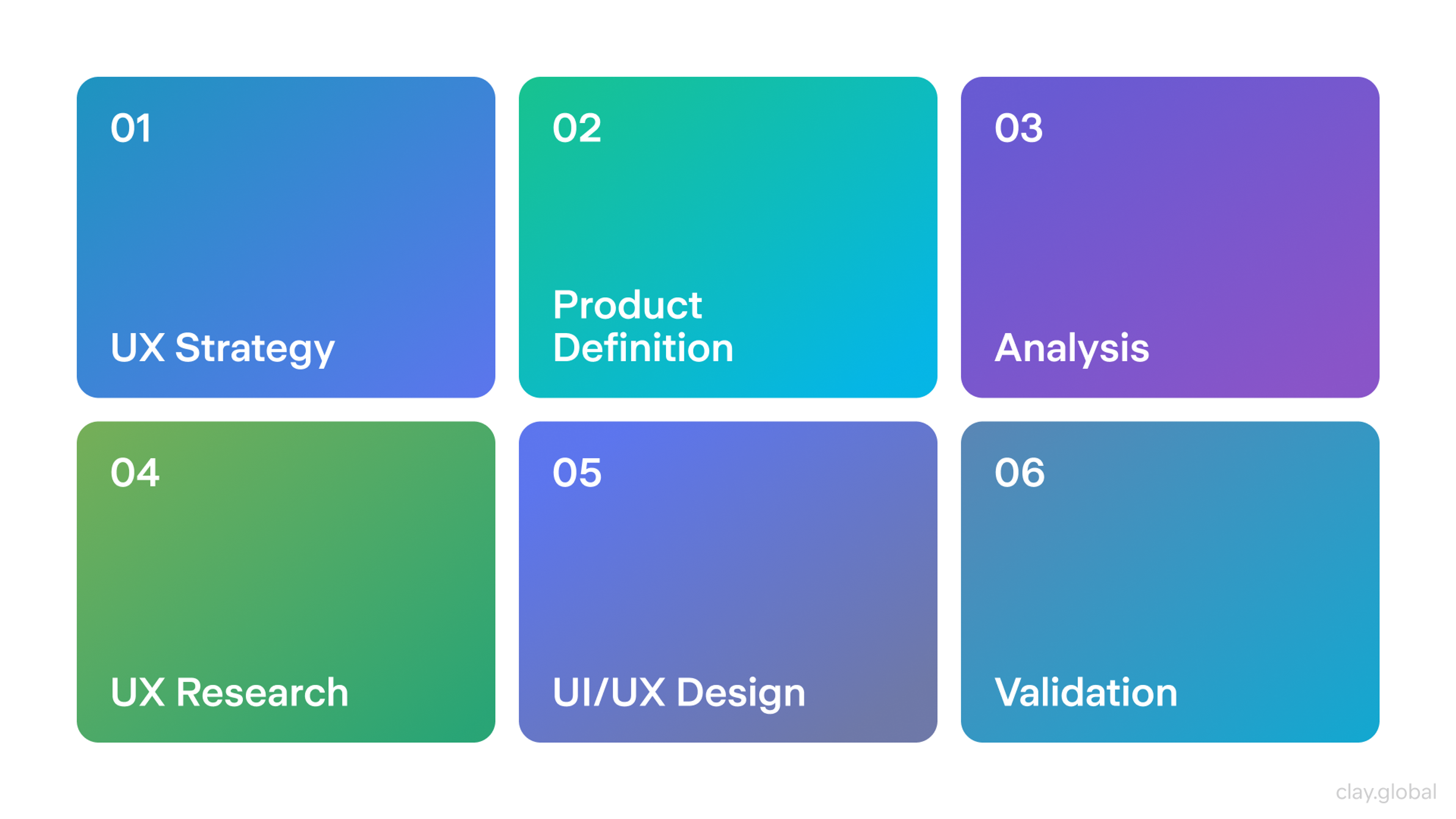 01
UX Strategy

02
Product Definition

03
Analysis

04
UX Research

05
UI/UX Design

06
Validation

clay.global